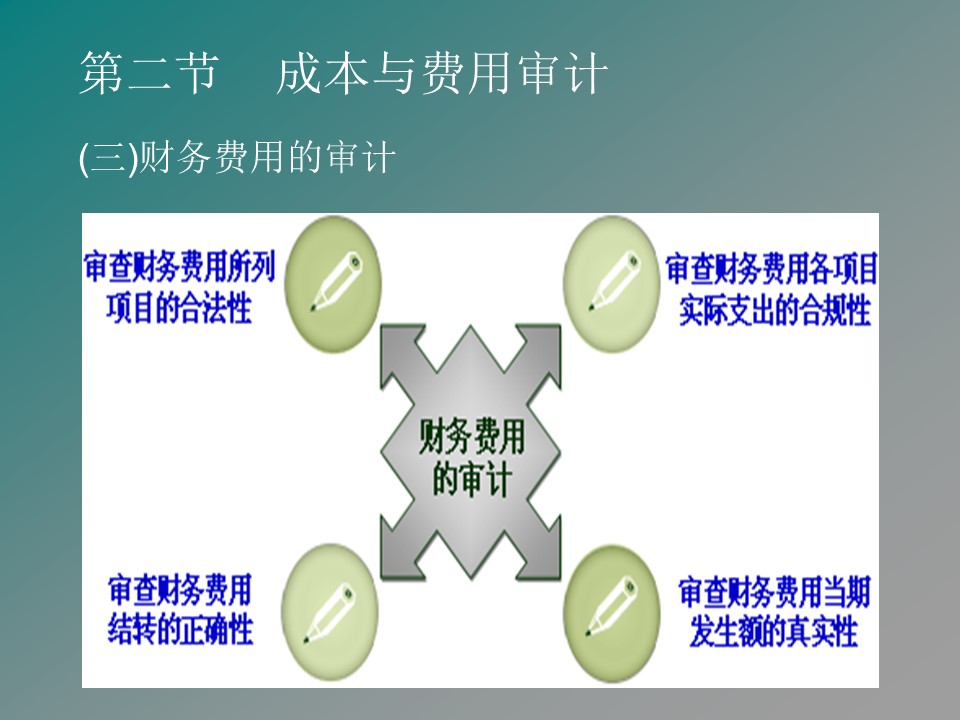 第二节 成本与费用审计

(三)财务费用的审计

审查财务费用所列项目的合法性

审查财务费用各项目实际支出的合规性

财务费用的审计

审查财务费用结转的正确性

审查财务费用当期发生额的真实性